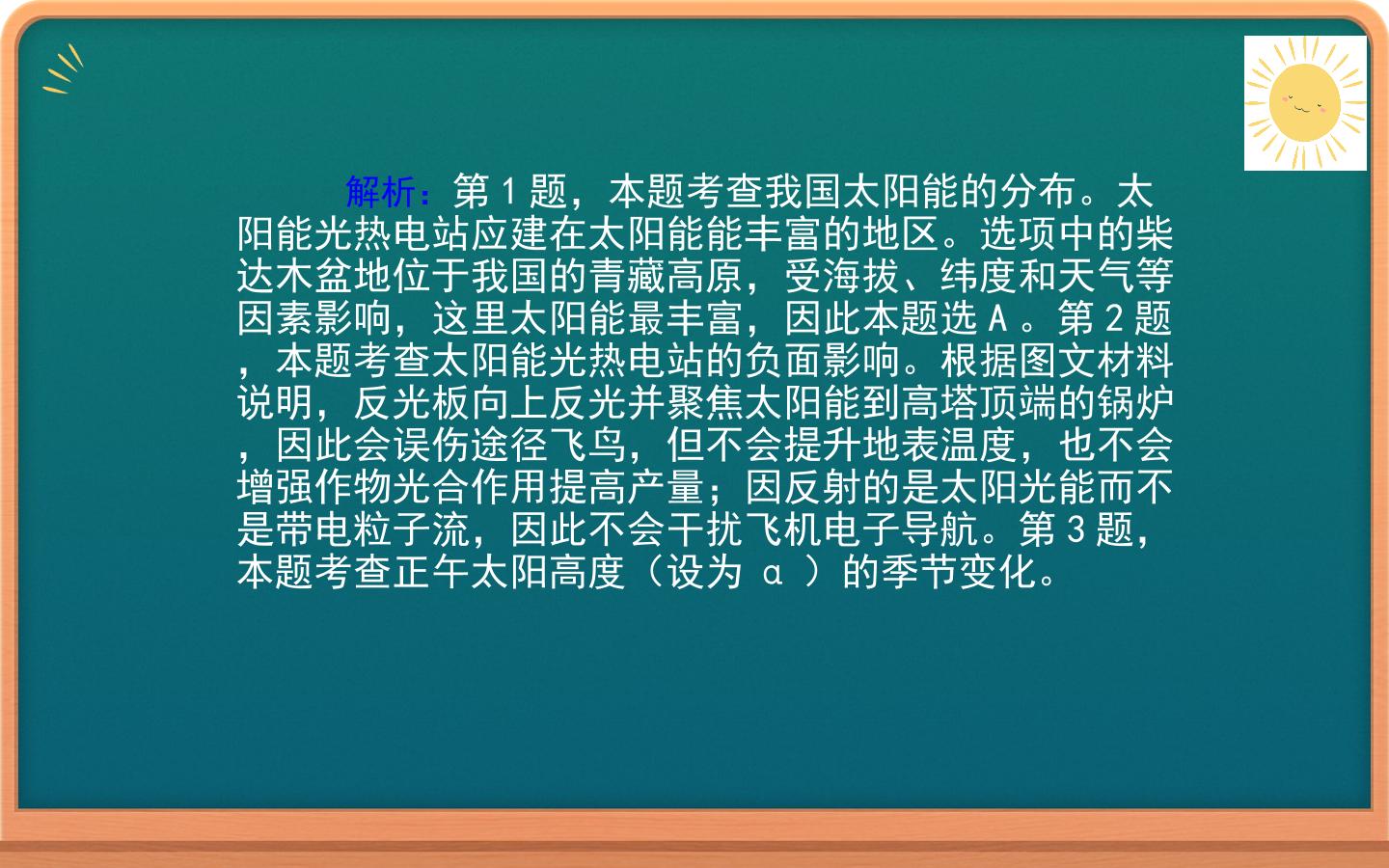 解析：第1题，本题考查我国太阳能的分布。太阳能光热电站应建在太阳能能丰富的地区。选项中的柴达木盆地位于我国的青藏高原，受海拔、纬度和天气等因素影响，这里太阳能最丰富，因此本题选A。第2题，本题考查太阳能光热电站的负面影响。根据图文材料说明，反光板向上反光并聚焦太阳能到高塔顶端的锅炉，因此会误伤途径飞鸟，但不会提升地表温度，也不会增强作物光合作用提高产量；因反射的是太阳光能而不是带电粒子流，因此不会干扰飞机电子导航。第3题，本题考查正午太阳高度（设为α）的季节变化。